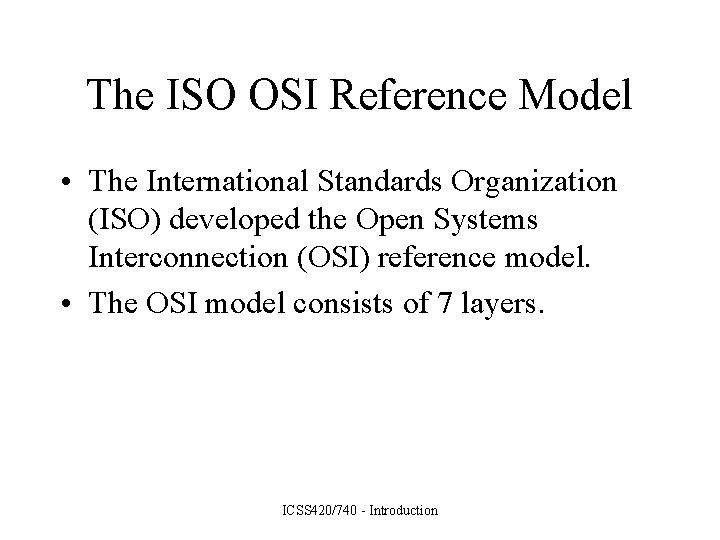 The ISO OSI Reference Model

• The International Standards Organization (ISO) developed the Open Systems Interconnection (OSI) reference model.

• The OSI model consists of 7 layers.

ICSS420/740 - Introduction